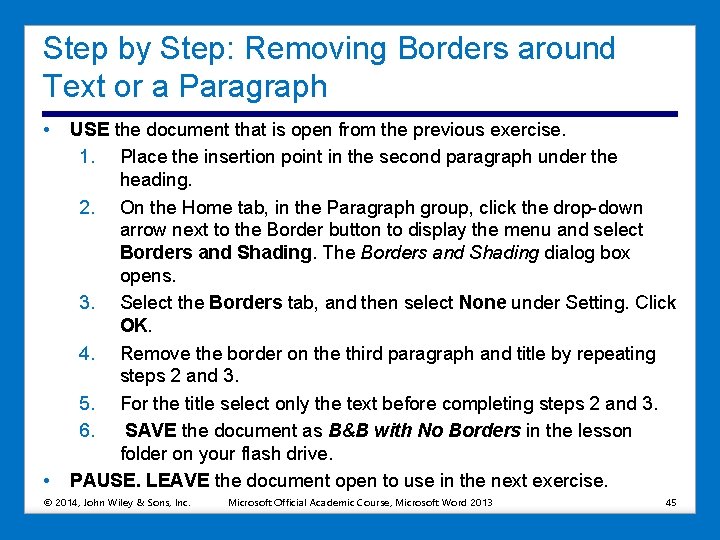 Step by Step: Removing Borders around Text or a Paragraph

• USE the document that is open from the previous exercise.

1. Place the insertion point in the second paragraph under the heading.
2. On the Home tab, in the Paragraph group, click the drop-down arrow next to the Border button to display the menu and select Borders and Shading. The Borders and Shading dialog box opens.
3. Select the Borders tab, and then select None under Setting. Click OK.
4. Remove the border on the third paragraph and title by repeating steps 2 and 3.
5. For the title select only the text before completing steps 2 and 3.
6. SAVE the document as B&B with No Borders in the lesson folder on your flash drive.

• PAUSE. LEAVE the document open to use in the next exercise.

© 2014, John Wiley & Sons, Inc. Microsoft Official Academic Course, Microsoft Word 2013 45